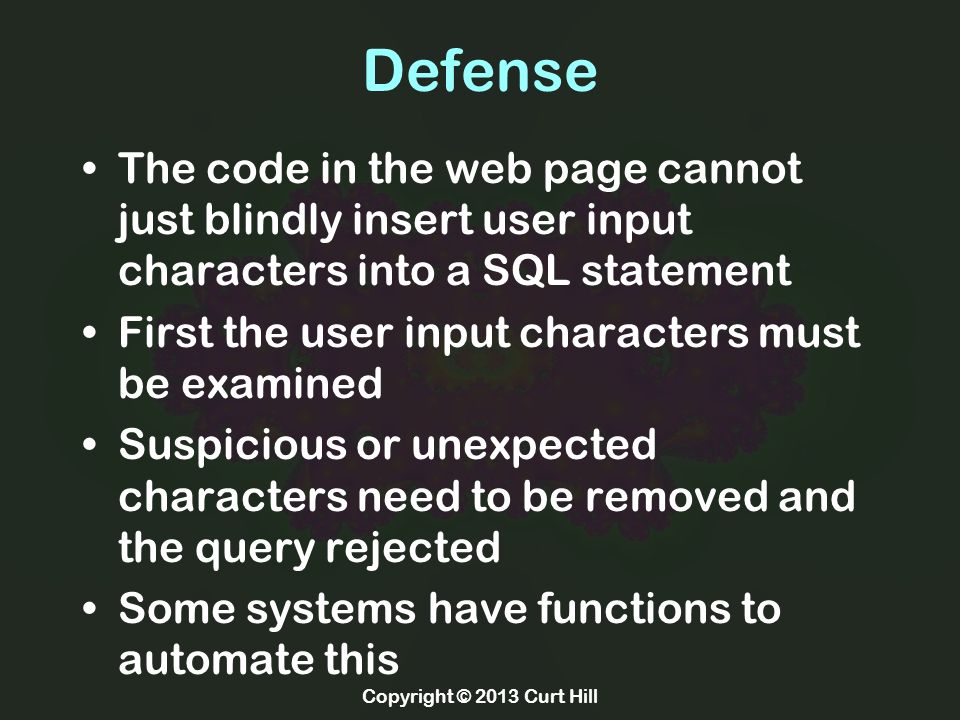 Defense

• The code in the web page cannot just blindly insert user input characters into a SQL statement
• First the user input characters must be examined
• Suspicious or unexpected characters need to be removed and the query rejected
• Some systems have functions to automate this

Copyright © 2013 Curt Hill